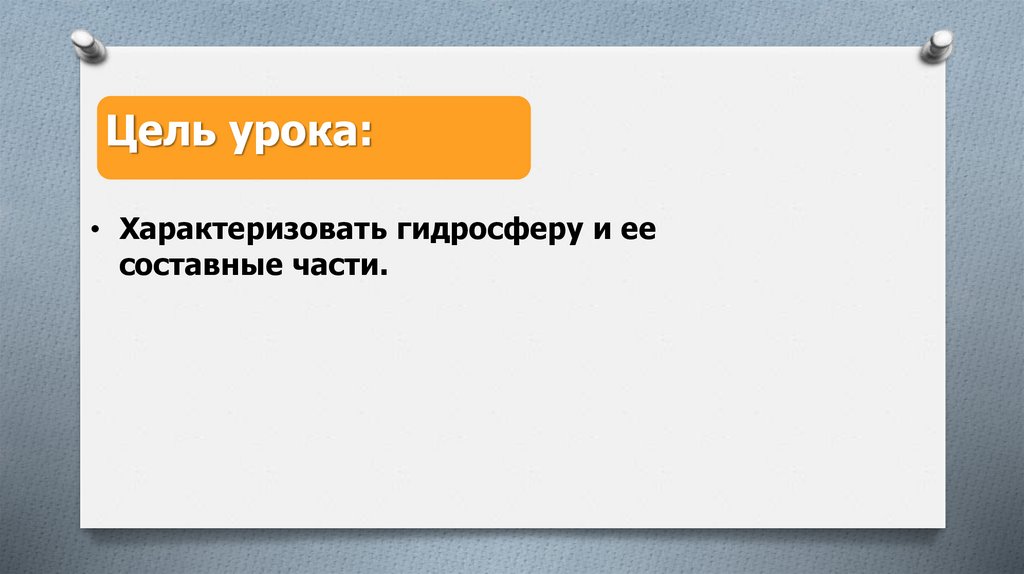 Цель урока:

• Характеризовать гидросферу и ее составные части.